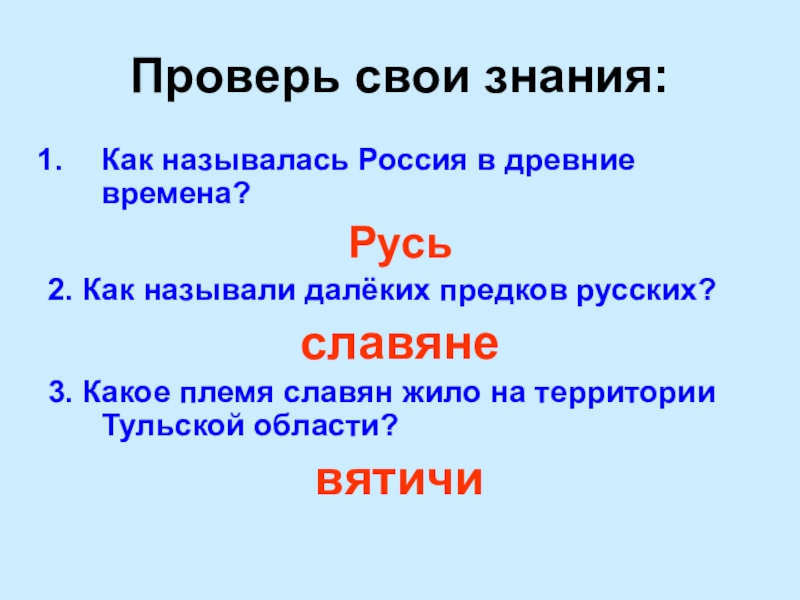 Проверь свои знания:

1. Как называлась Россия в древние времена?

Русь

2. Как называли далёких предков русских?

славяне

3. Какое племя славян жило на территории Тульской области?

вятичи